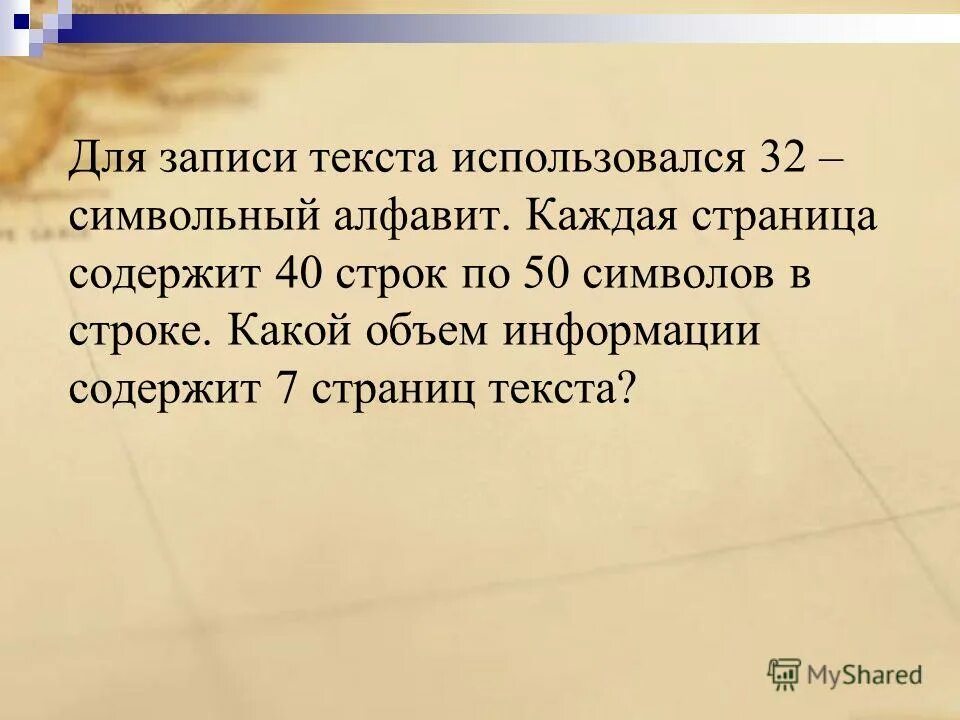 Для записи текста использовался 32 – символьный алфавит. Каждая страница содержит 40 строк по 50 символов в строке. Какой объем информации содержит 7 страниц текста?

MyShared